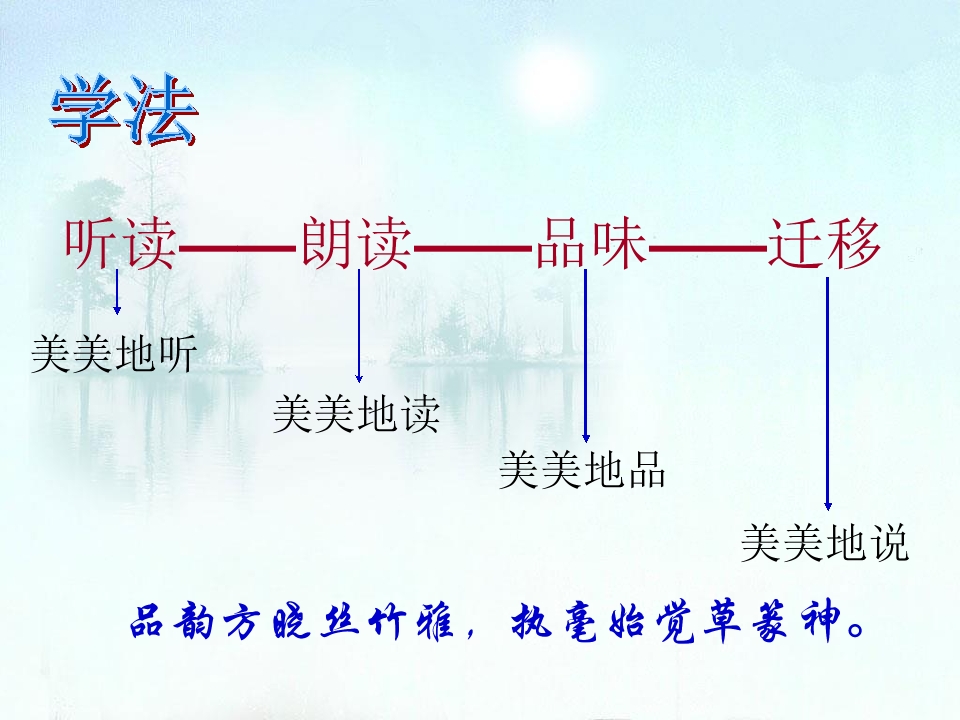 学法

听读——朗读——品味——迁移

美美地听

美美地读

美美地品

美美地说

品韵方晓丝竹雅，执毫始觉草篆神。